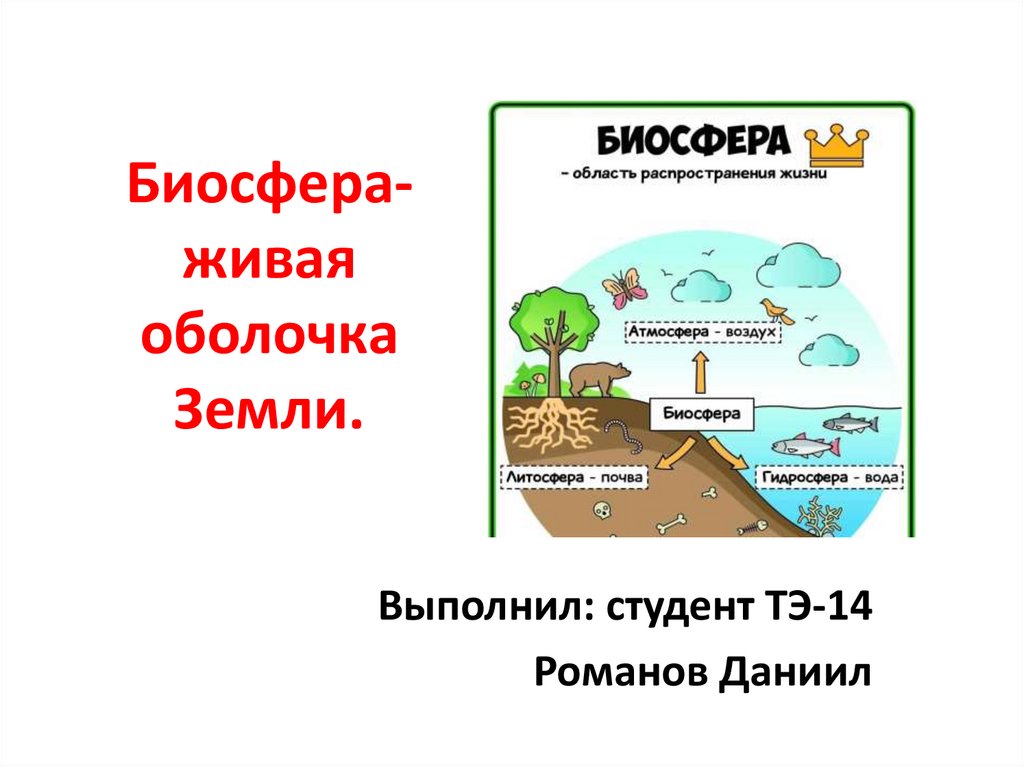 Биосфера-живая оболочка Земли.

БИОСФЕРА

– область распространения жизни

Атмосфера – воздух

Биосфера

Литосфера – почва

Гидросфера – вода

Выполнил: студент ТЭ-14

Романов Даниил